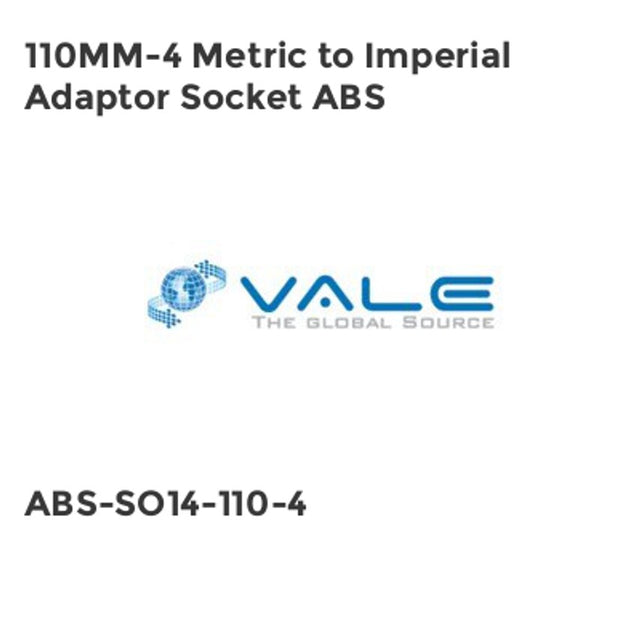 110MM-4 Metric to Imperial Adaptor Socket ABS

VALE
THE GLOBAL SOURCE

ABS-SO14-110-4